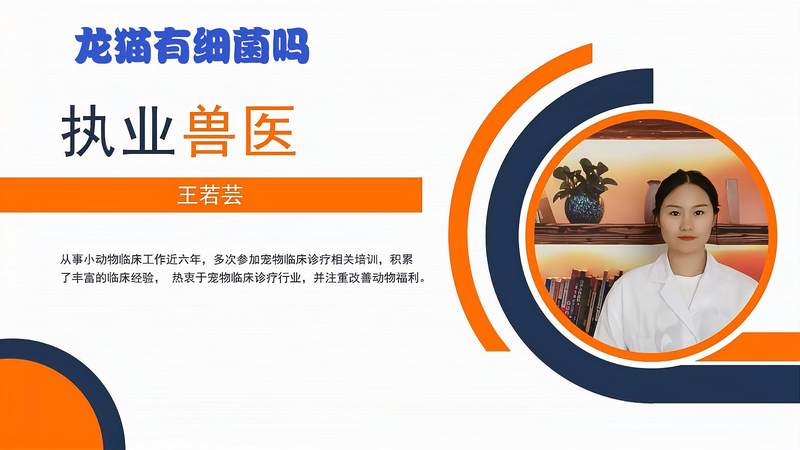 龙猫有细菌吗

执业兽医

王若芸

从事小动物临床工作近六年，多次参加宠物临床诊疗相关培训，积累了丰富的临床经验， 热衷于宠物临床诊疗行业，并注重改善动物福利。